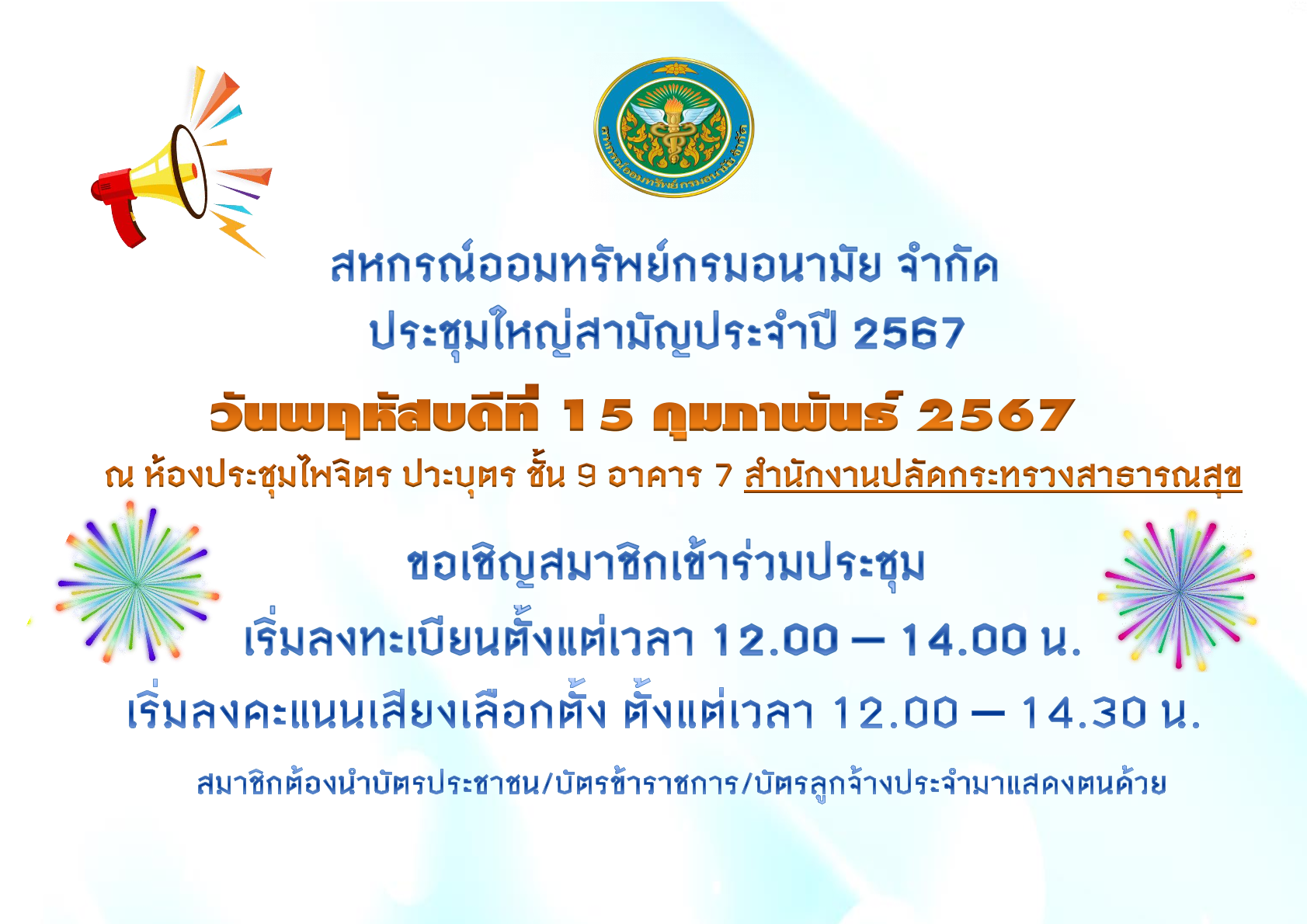 สหกรณ์ออมทรัพย์กรมอนามัย จำกัด

สหกรณ์ออมทรัพย์กรมอนามัย จำกัด
ประชุมใหญ่สามัญประจำปี 2567

วันพฤหัสบดีที่ 15 กุมภาพันธ์ 2567

ณ ห้องประชุมไพจิตร ปวะบุตร ชั้น 9 อาคาร 7 สำนักงานปลัดกระทรวงสาธารณสุข

ขอเชิญสมาชิกเข้าร่วมประชุม

เริ่มลงทะเบียนตั้งแต่เวลา 12.00 – 14.00 น.

เริ่มลงคะแนนเสียงเลือกตั้ง ตั้งแต่เวลา 12.00 – 14.30 น.

สมาชิกต้องนำบัตรประชาชน/บัตรข้าราชการ/บัตรลูกจ้างประจำมาแสดงตนด้วย